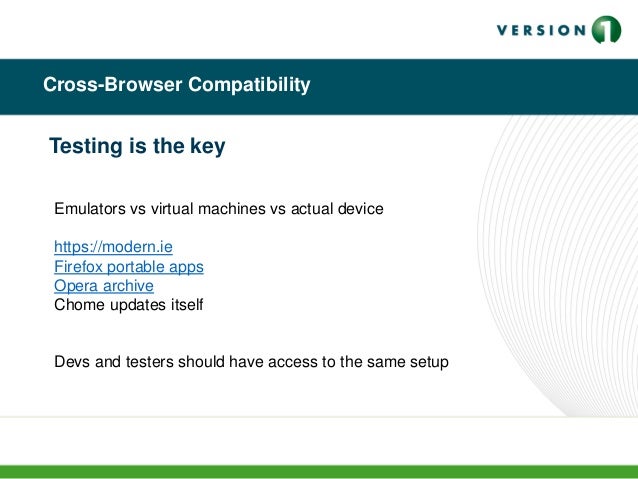 VERSION 1

Cross-Browser Compatibility

Testing is the key

Emulators vs virtual machines vs actual device

https://modern.ie
Firefox portable apps
Opera archive
Chome updates itself

Devs and testers should have access to the same setup